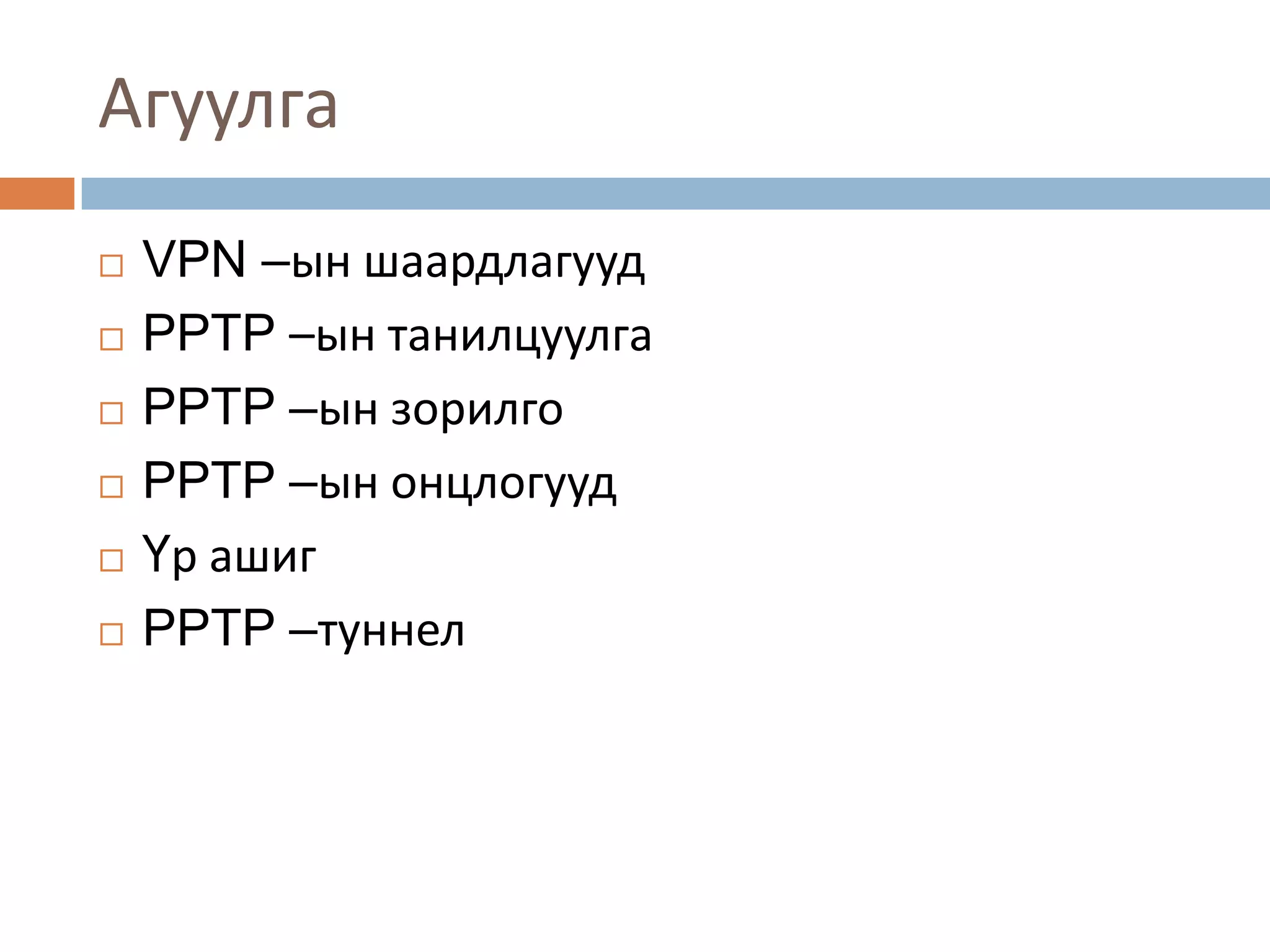 Агуулга

VPN –ын шаардлагууд
PPTP –ын танилцуулга
PPTP –ын зорилго
PPTP –ын онцлогууд
Үр ашиг
PPTP –туннел